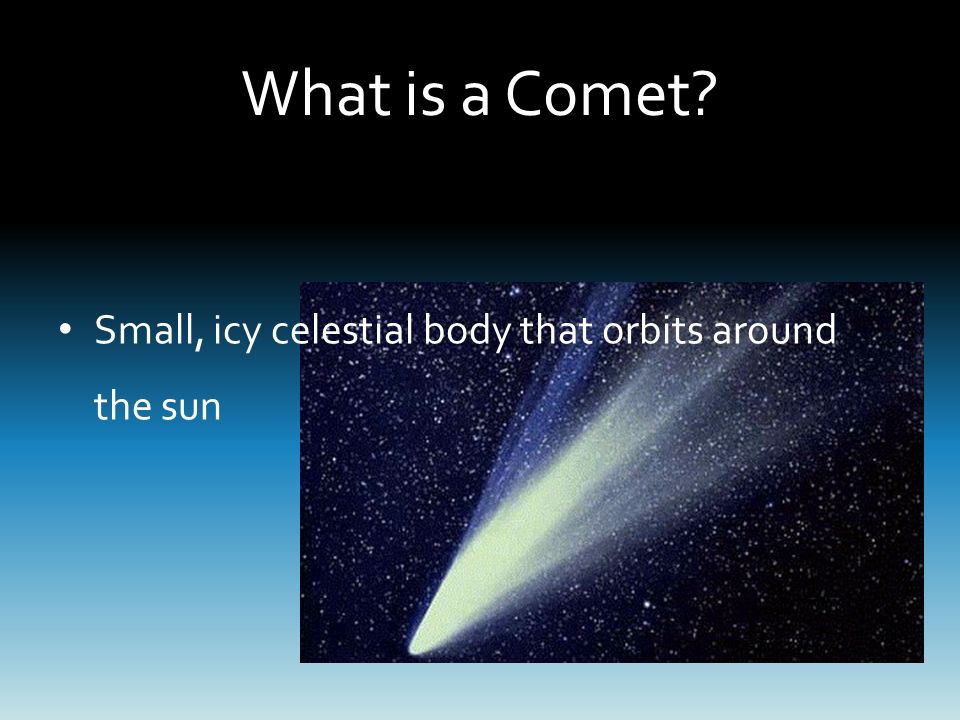 What is a Comet?

• Small, icy celestial body that orbits around the sun